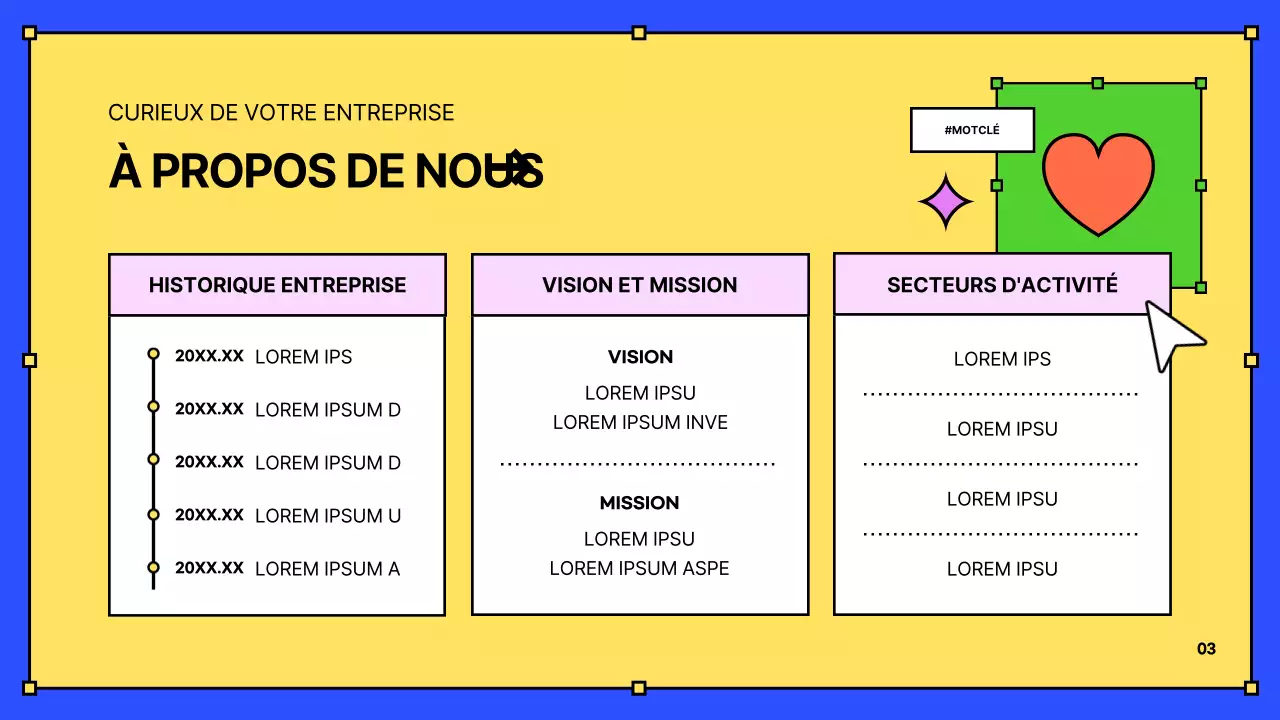 CURIEUX DE VOTRE ENTREPRISE

À PROPOS DE NOUS

#MOTCLÉ

HISTORIQUE ENTREPRISE

20XX.XX LOREM IPS

20XX.XX LOREM IPSUM D

20XX.XX LOREM IPSUM D

20XX.XX LOREM IPSUM U

20XX.XX LOREM IPSUM A

VISION ET MISSION

VISION

LOREM IPSU
LOREM IPSUM INVE

MISSION

LOREM IPSU
LOREM IPSUM ASPE

SECTEURS D'ACTIVITÉ

LOREM IPS

LOREM IPSU

LOREM IPSU

LOREM IPSU

03